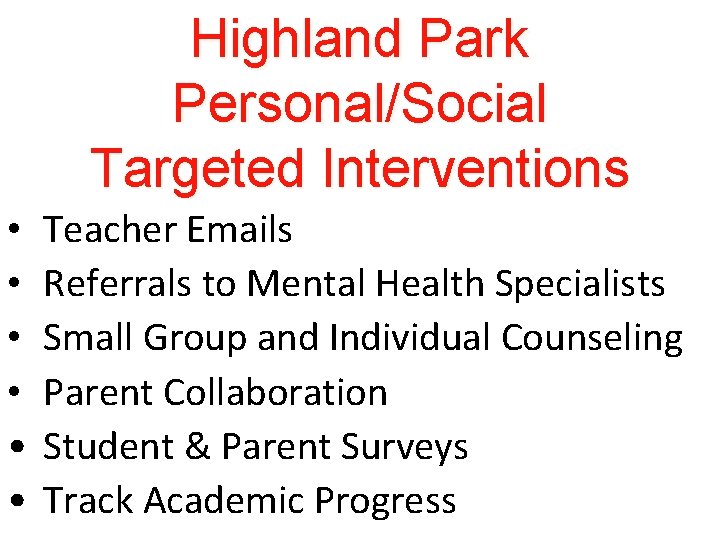 Highland Park Personal/Social Targeted Interventions

• Teacher Emails
• Referrals to Mental Health Specialists
• Small Group and Individual Counseling
• Parent Collaboration
• Student & Parent Surveys
• Track Academic Progress